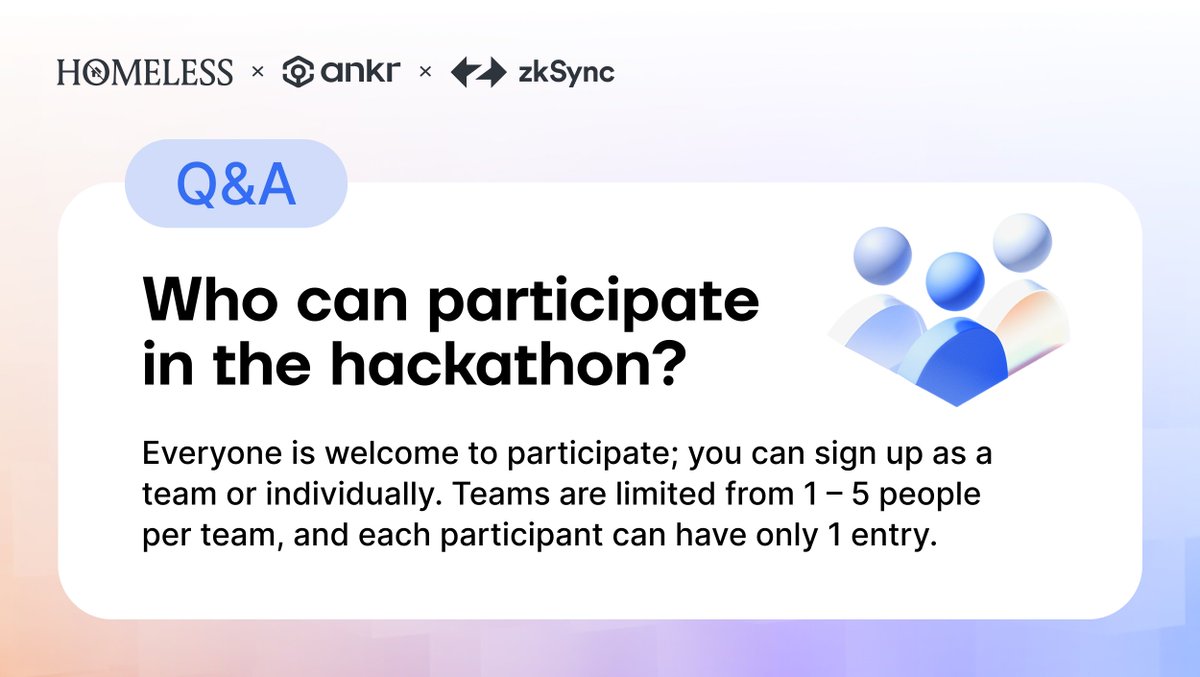 HOMELESS × ankr × zkSync

Q&A

Who can participate in the hackathon?

Everyone is welcome to participate; you can sign up as a team or individually. Teams are limited from 1 – 5 people per team, and each participant can have only 1 entry.